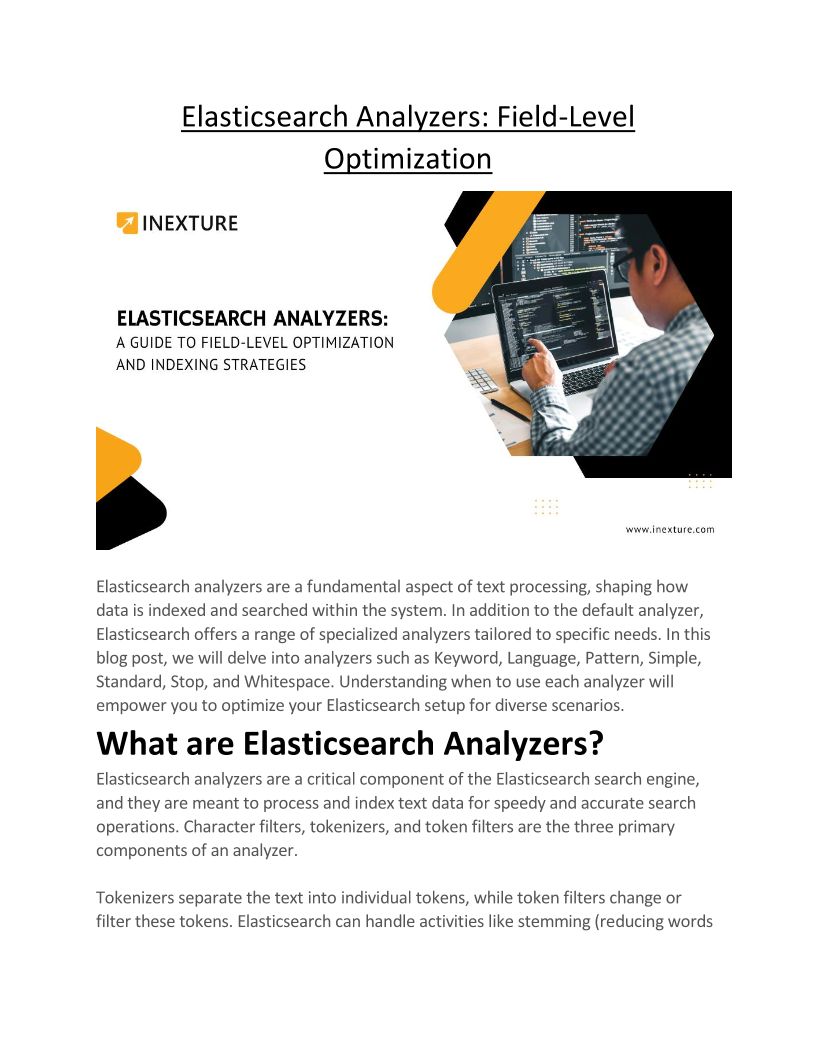 Elasticsearch Analyzers: Field-Level Optimization

INEXTURE

ELASTICSEARCH ANALYZERS:
A GUIDE TO FIELD-LEVEL OPTIMIZATION AND INDEXING STRATEGIES

www.inexture.com

Elasticsearch analyzers are a fundamental aspect of text processing, shaping how data is indexed and searched within the system. In addition to the default analyzer, Elasticsearch offers a range of specialized analyzers tailored to specific needs. In this blog post, we will delve into analyzers such as Keyword, Language, Pattern, Simple, Standard, Stop, and Whitespace. Understanding when to use each analyzer will empower you to optimize your Elasticsearch setup for diverse scenarios.

What are Elasticsearch Analyzers?

Elasticsearch analyzers are a critical component of the Elasticsearch search engine, and they are meant to process and index text data for speedy and accurate search operations. Character filters, tokenizers, and token filters are the three primary components of an analyzer.

Tokenizers separate the text into individual tokens, while token filters change or filter these tokens. Elasticsearch can handle activities like stemming (reducing words